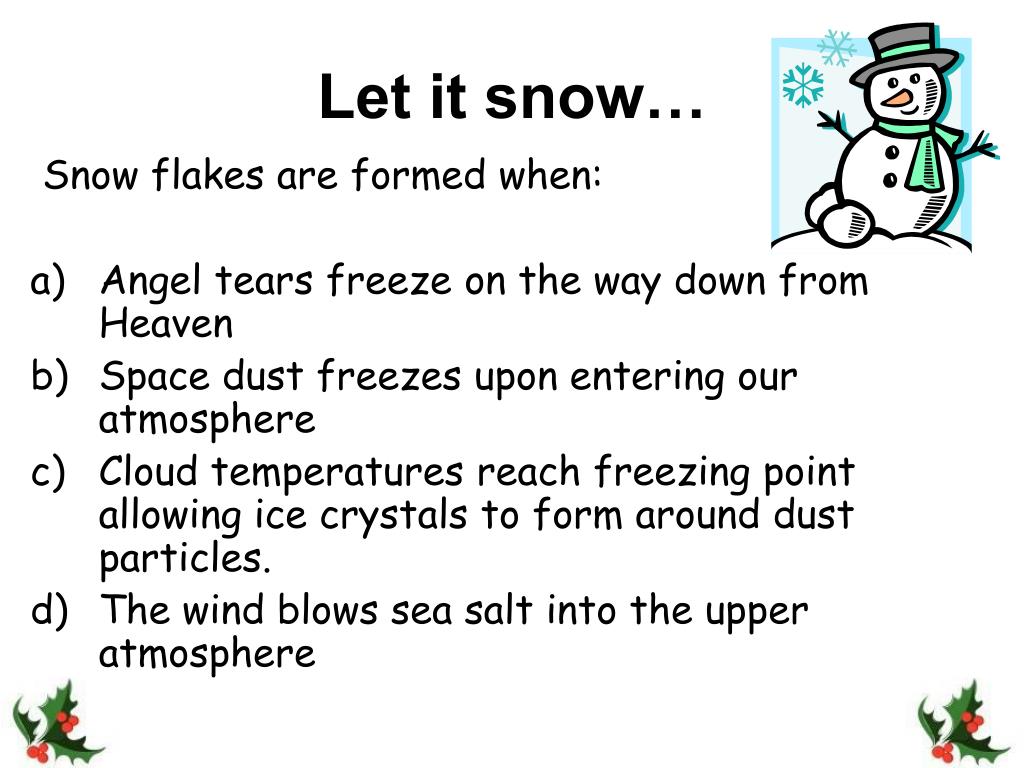 Let it snow…

Snow flakes are formed when:

a) Angel tears freeze on the way down from Heaven
b) Space dust freezes upon entering our atmosphere
c) Cloud temperatures reach freezing point allowing ice crystals to form around dust particles.
d) The wind blows sea salt into the upper atmosphere